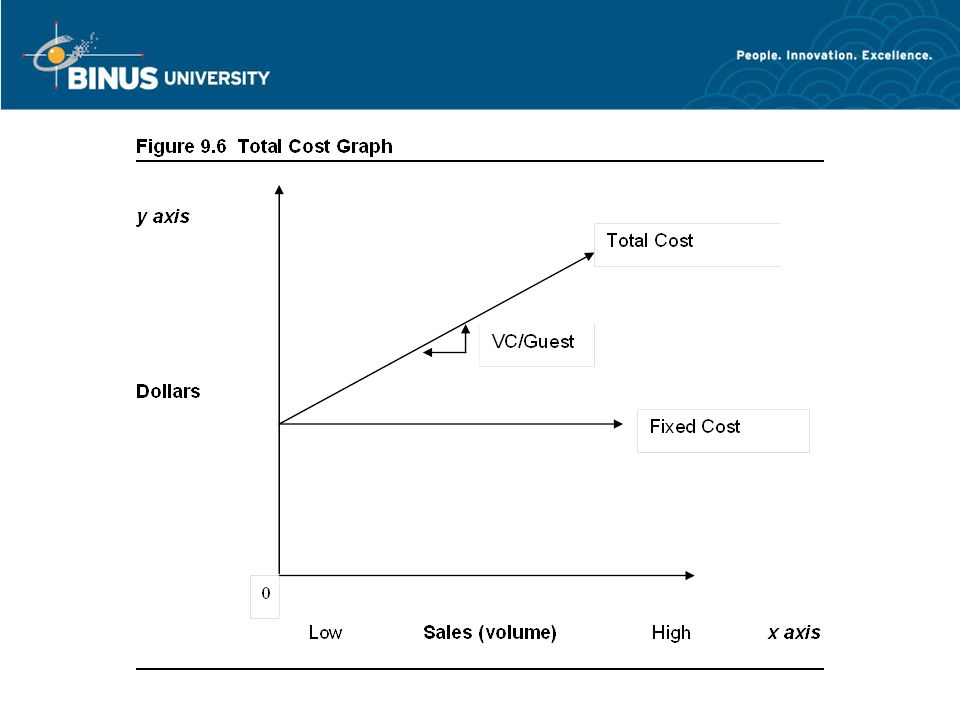 BINUS UNIVERSITY

People. Innovation. Excellence.

Figure 9.6 Total Cost Graph

y axis

Total Cost

VC/Guest

Dollars

Fixed Cost

0

Low

Sales (volume)

High

x axis